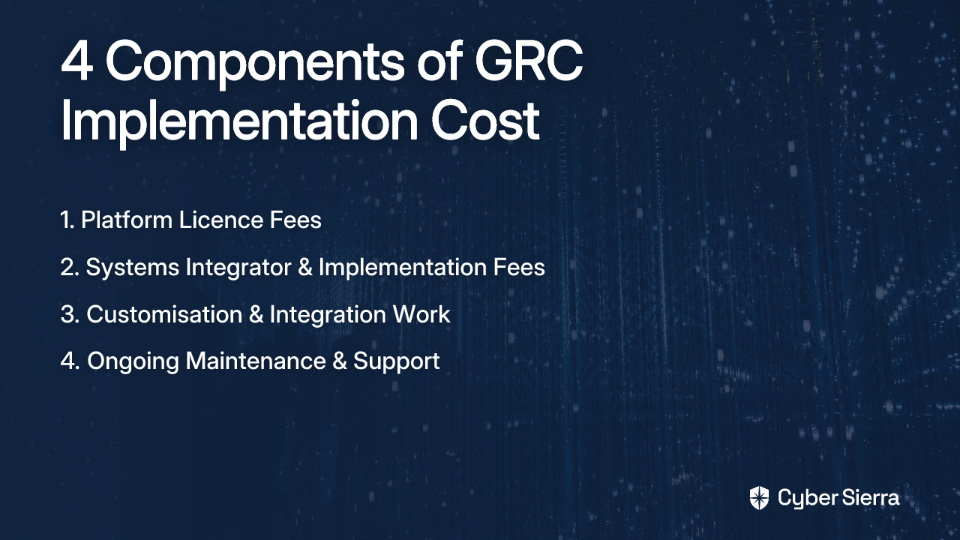 4 Components of GRC Implementation Cost

1. Platform Licence Fees
2. Systems Integrator & Implementation Fees
3. Customisation & Integration Work
4. Ongoing Maintenance & Support

Cyber Sierra